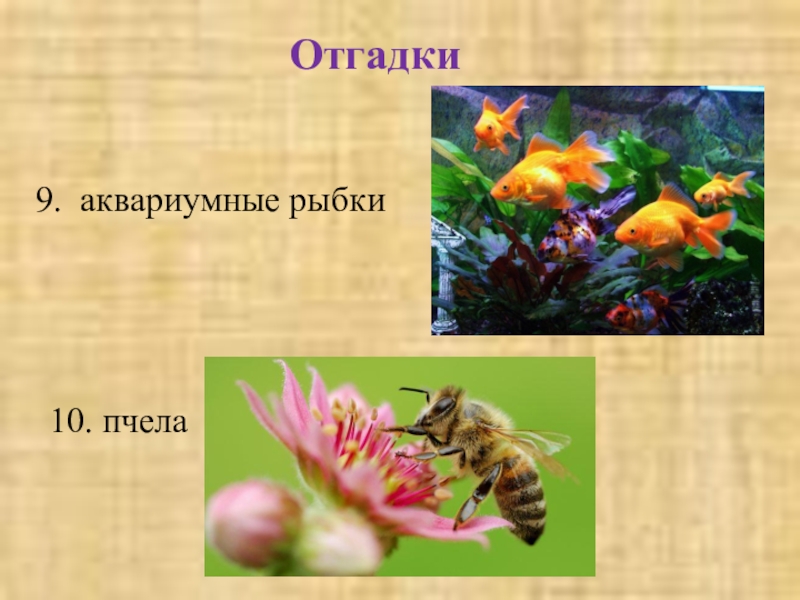 Отгадки

9. аквариумные рыбки

10. пчела